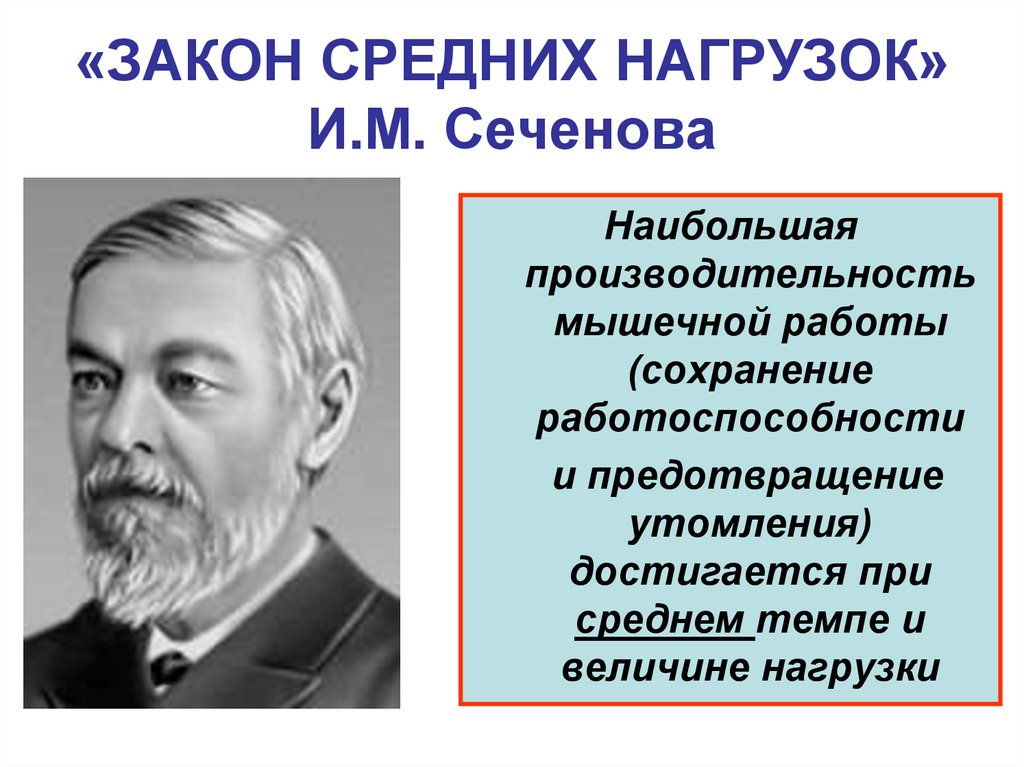 «ЗАКОН СРЕДНИХ НАГРУЗОК» И.М. Сеченова

Наибольшая производительность мышечной работы (сохранение работоспособности и предотвращение утомления) достигается при среднем темпе и величине нагрузки